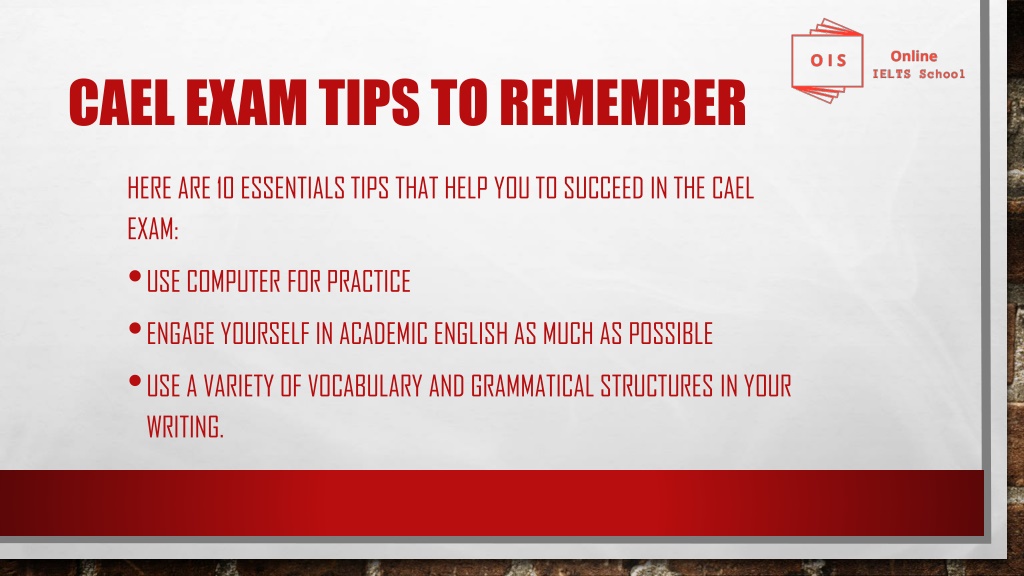 OIS Online IELTS School

CAEL EXAM TIPS TO REMEMBER

HERE ARE 10 ESSENTIALS TIPS THAT HELP YOU TO SUCCEED IN THE CAEL EXAM:

• USE COMPUTER FOR PRACTICE
• ENGAGE YOURSELF IN ACADEMIC ENGLISH AS MUCH AS POSSIBLE
• USE A VARIETY OF VOCABULARY AND GRAMMATICAL STRUCTURES IN YOUR WRITING.